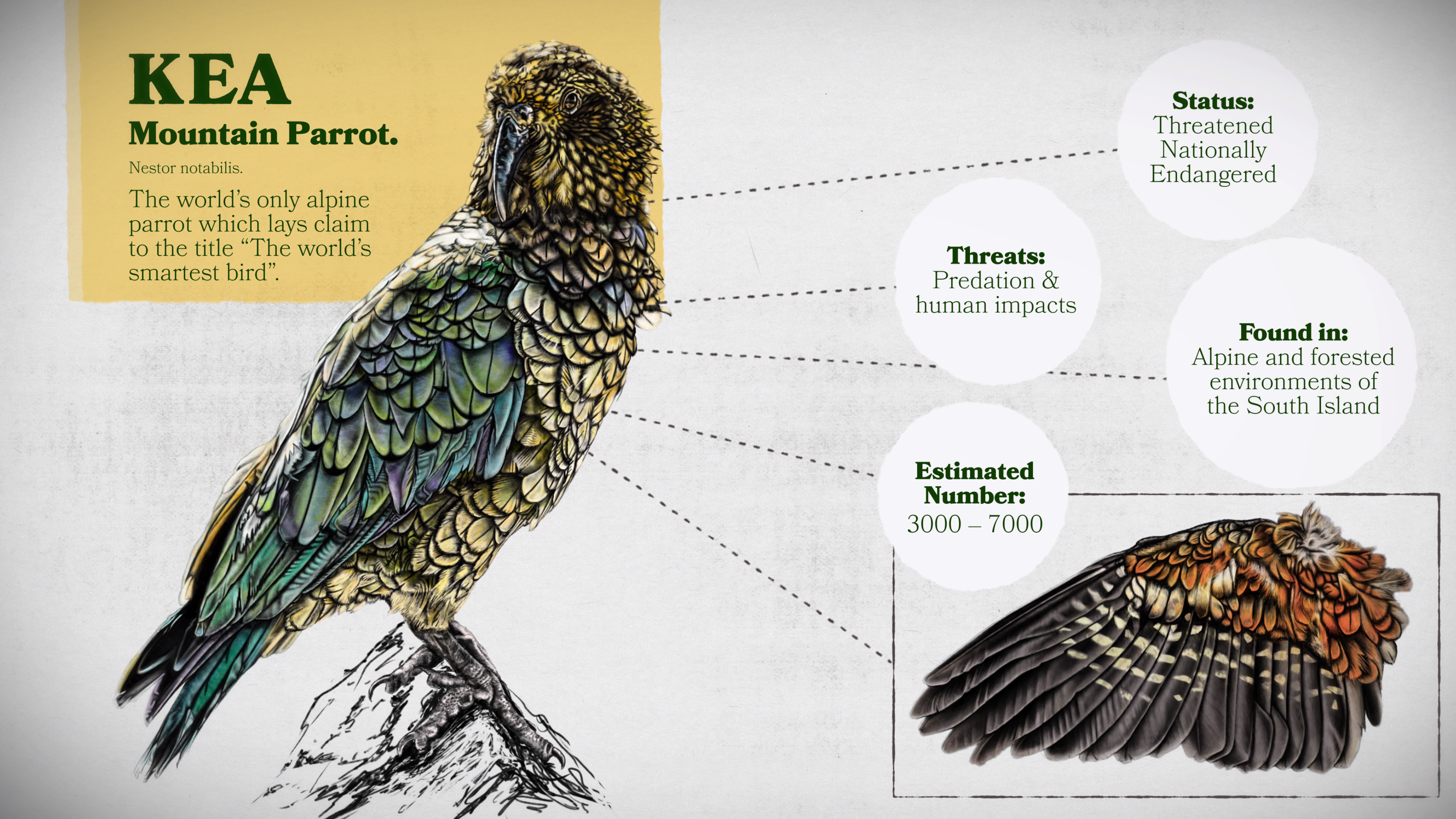 KEA
Mountain Parrot.
Nestor notabilis.

The world's only alpine parrot which lays claim to the title "The world's smartest bird".

Status:
Threatened Nationally Endangered

Threats:
Predation & human impacts

Found in:
Alpine and forested environments of the South Island

Estimated Number:
3000 – 7000